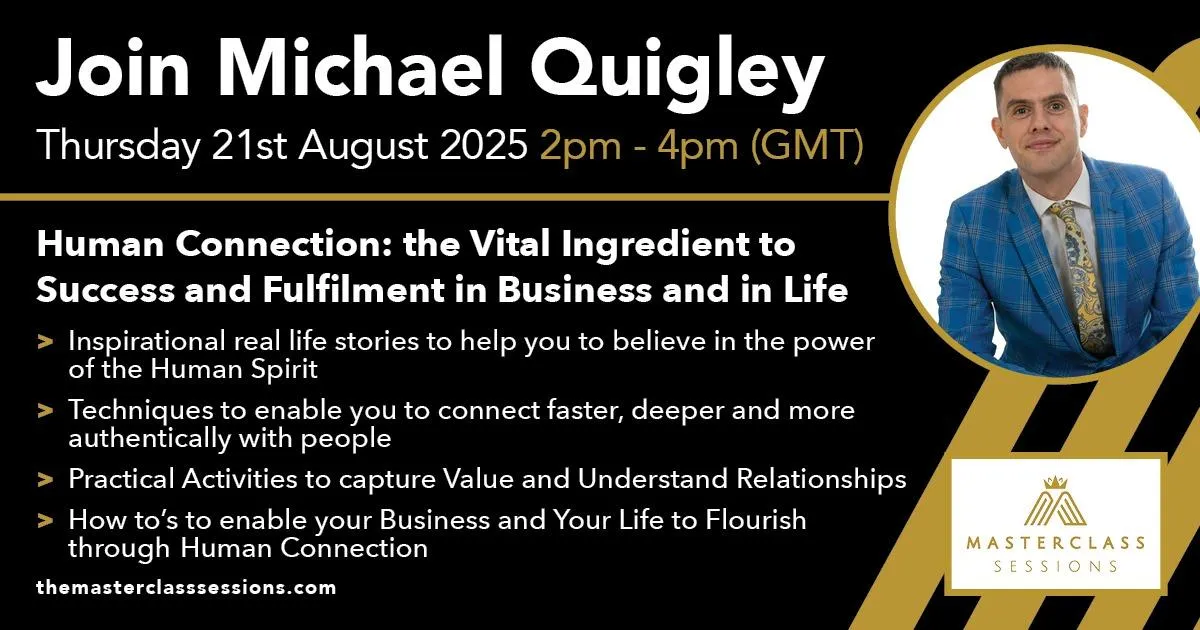 Join Michael Quigley

Thursday 21st August 2025 2pm - 4pm (GMT)

Human Connection: the Vital Ingredient to Success and Fulfilment in Business and in Life

> Inspirational real life stories to help you to believe in the power of the Human Spirit

> Techniques to enable you to connect faster, deeper and more authentically with people

> Practical Activities to capture Value and Understand Relationships

> How to's to enable your Business and Your Life to Flourish through Human Connection

themasterclasssessions.com

MASTERCLASS SESSIONS